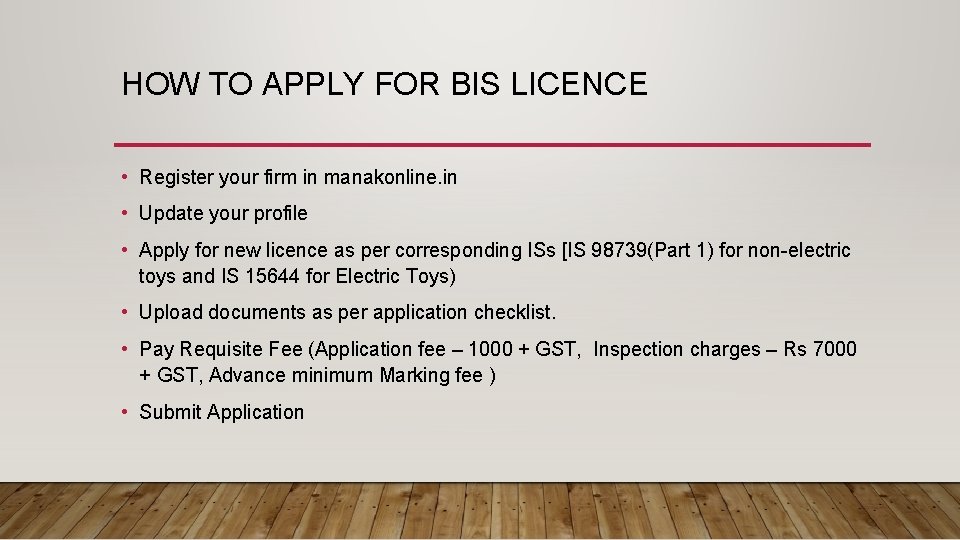 HOW TO APPLY FOR BIS LICENCE

• Register your firm in manakonline.in

• Update your profile

• Apply for new licence as per corresponding ISs [IS 98739(Part 1) for non-electric toys and IS 15644 for Electric Toys)

• Upload documents as per application checklist.

• Pay Requisite Fee (Application fee – 1000 + GST, Inspection charges – Rs 7000 + GST, Advance minimum Marking fee )

• Submit Application